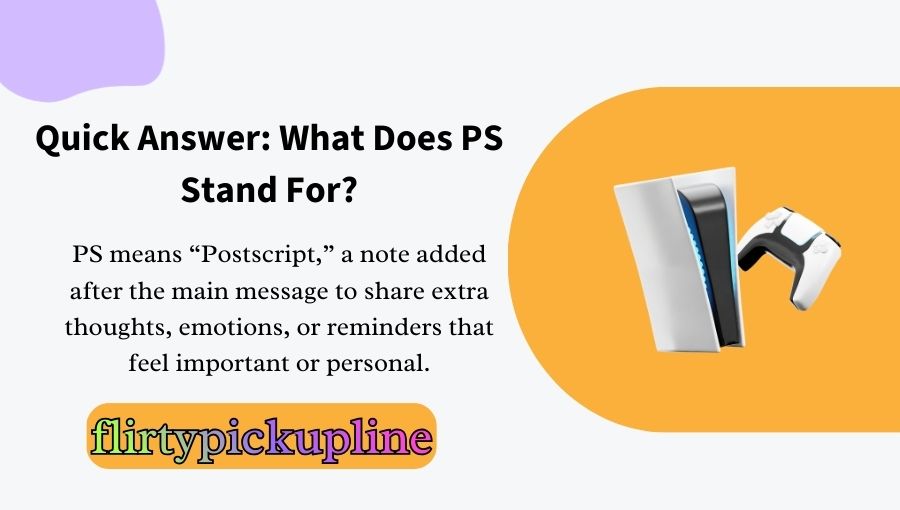 Quick Answer: What Does PS Stand For?

PS means “Postscript,” a note added after the main message to share extra thoughts, emotions, or reminders that feel important or personal.

flirtypickupline